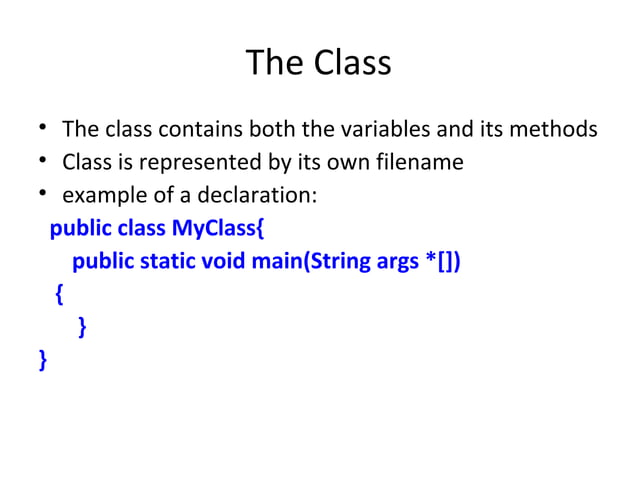 The Class

• The class contains both the variables and its methods
• Class is represented by its own filename
• example of a declaration:

public class MyClass{
public static void main(String args *[])
{
}
}